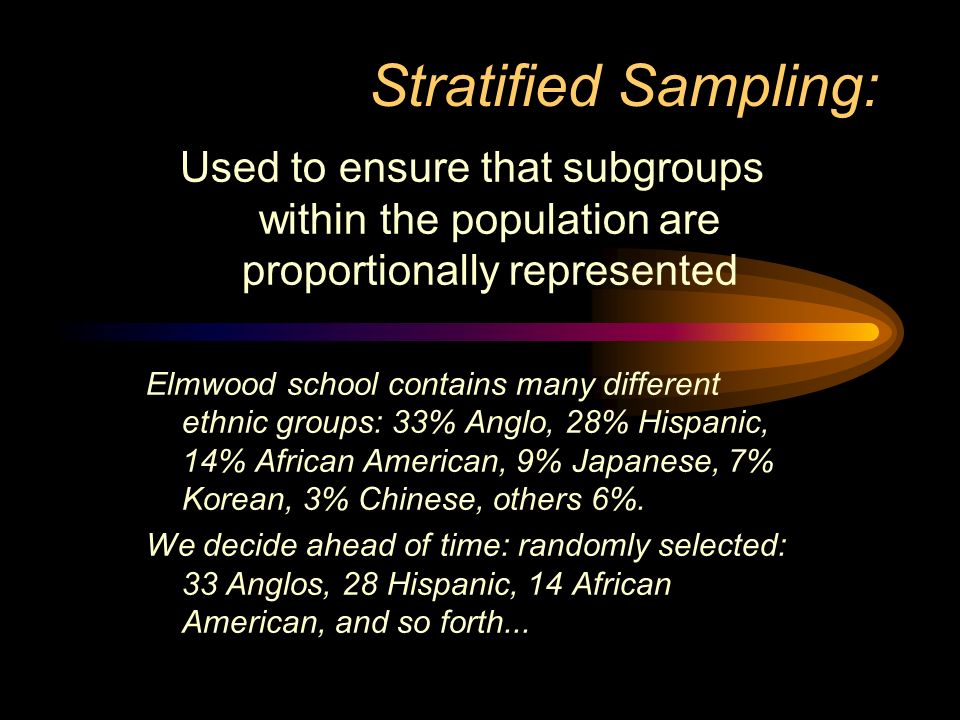 Stratified Sampling:

Used to ensure that subgroups within the population are proportionally represented

Elmwood school contains many different ethnic groups: 33% Anglo, 28% Hispanic, 14% African American, 9% Japanese, 7% Korean, 3% Chinese, others 6%.

We decide ahead of time: randomly selected: 33 Anglos, 28 Hispanic, 14 African American, and so forth...